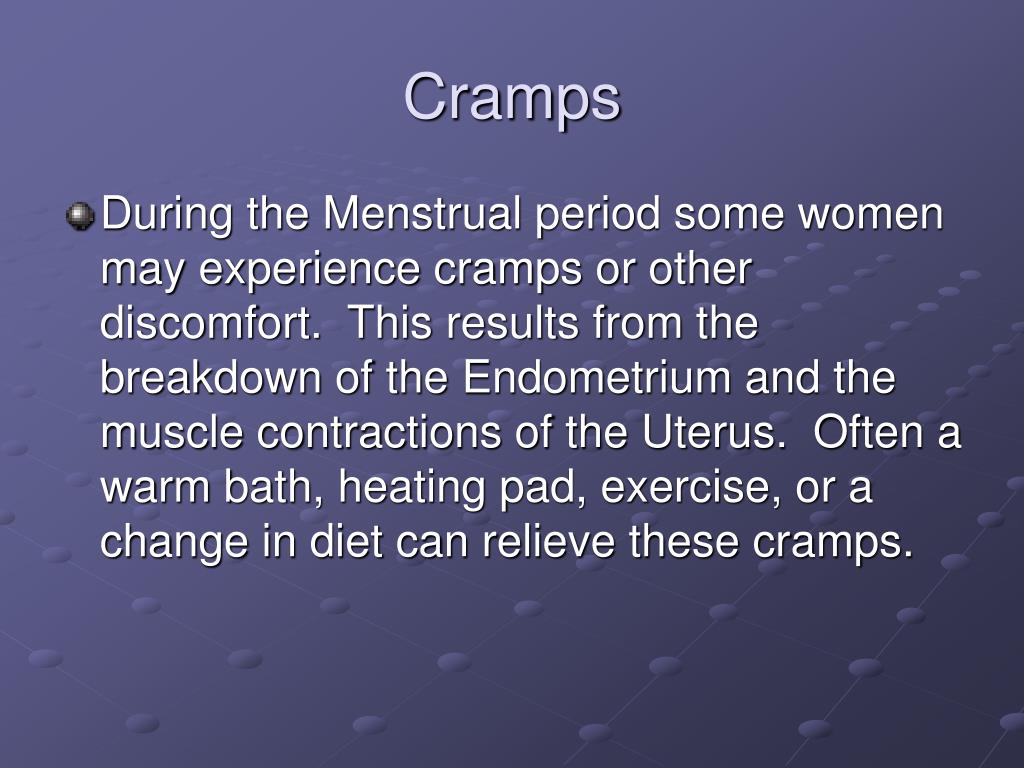 Cramps

During the Menstrual period some women may experience cramps or other discomfort.  This results from the breakdown of the Endometrium and the muscle contractions of the Uterus.  Often a warm bath, heating pad, exercise, or a change in diet can relieve these cramps.